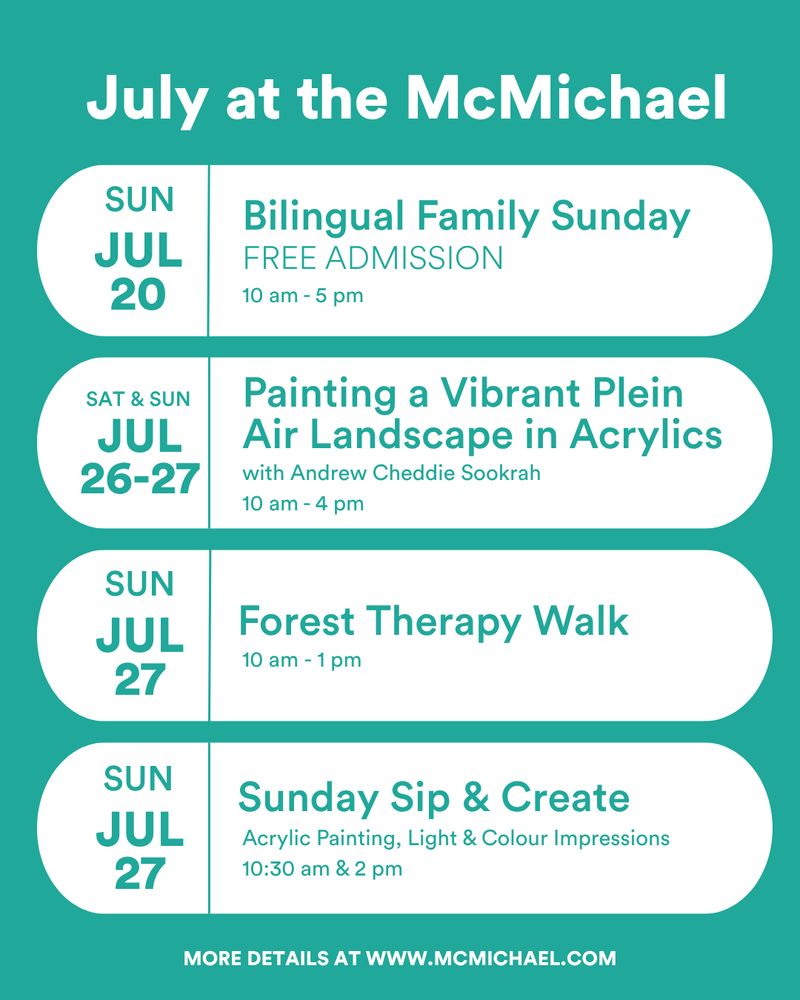 July at the McMichael

SUN
JUL
20

Bilingual Family Sunday
FREE ADMISSION
10 am - 5 pm

SAT & SUN
JUL
26-27

Painting a Vibrant Plein Air Landscape in Acrylics
with Andrew Cheddie Sookrah
10 am - 4 pm

SUN
JUL
27

Forest Therapy Walk
10 am - 1 pm

SUN
JUL
27

Sunday Sip & Create
Acrylic Painting, Light & Colour Impressions
10:30 am & 2 pm

MORE DETAILS AT WWW.MCMICHAEL.COM